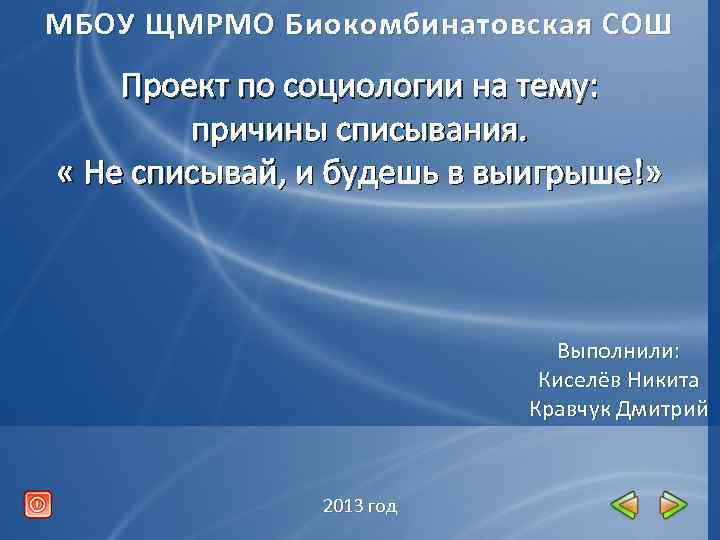 МБОУ ЩМРМО Биокомбинатовская СОШ

Проект по социологии на тему: причины списывания.
« Не списывай, и будешь в выигрыше!»

Выполнили:
Киселёв Никита
Кравчук Дмитрий

2013 год